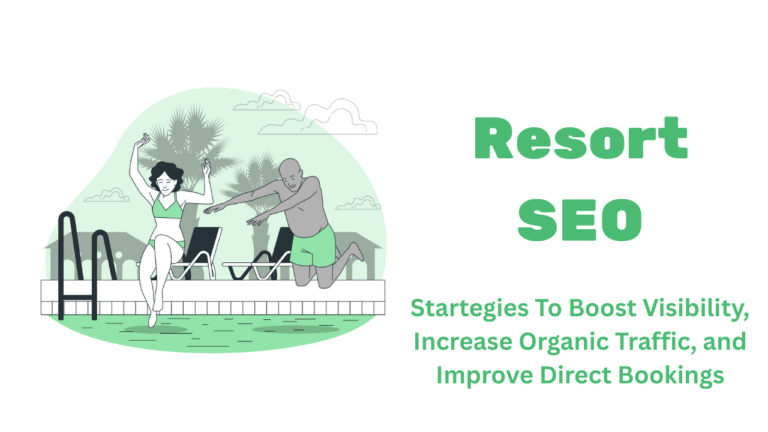 Resort SEO

Startegies To Boost Visibility, Increase Organic Traffic, and Improve Direct Bookings